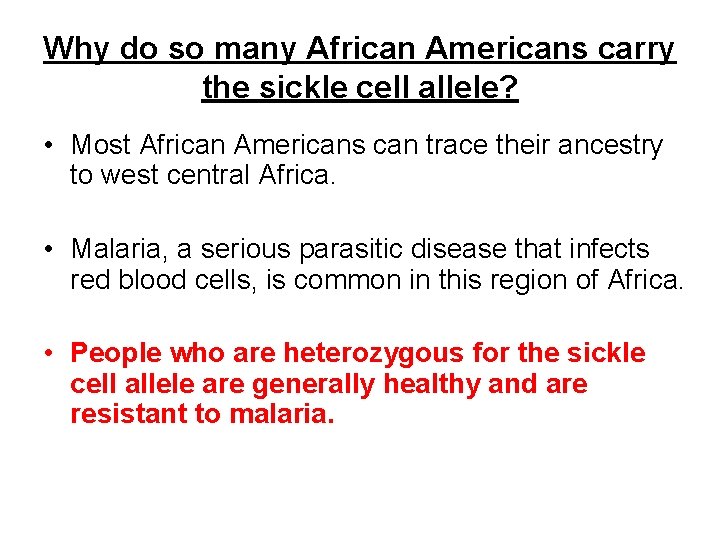 Why do so many African Americans carry the sickle cell allele?

• Most African Americans can trace their ancestry to west central Africa.

• Malaria, a serious parasitic disease that infects red blood cells, is common in this region of Africa.

• People who are heterozygous for the sickle cell allele are generally healthy and are resistant to malaria.